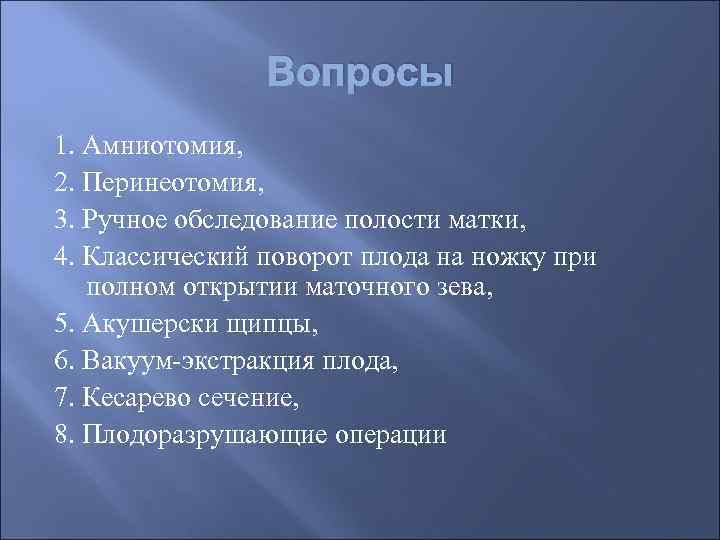 Вопросы

1. Амниотомия,
2. Перинеотомия,
3. Ручное обследование полости матки,
4. Классический поворот плода на ножку при полном открытии маточного зева,
5. Акушерски щипцы,
6. Вакуум-экстракция плода,
7. Кесарево сечение,
8. Плодоразрушающие операции